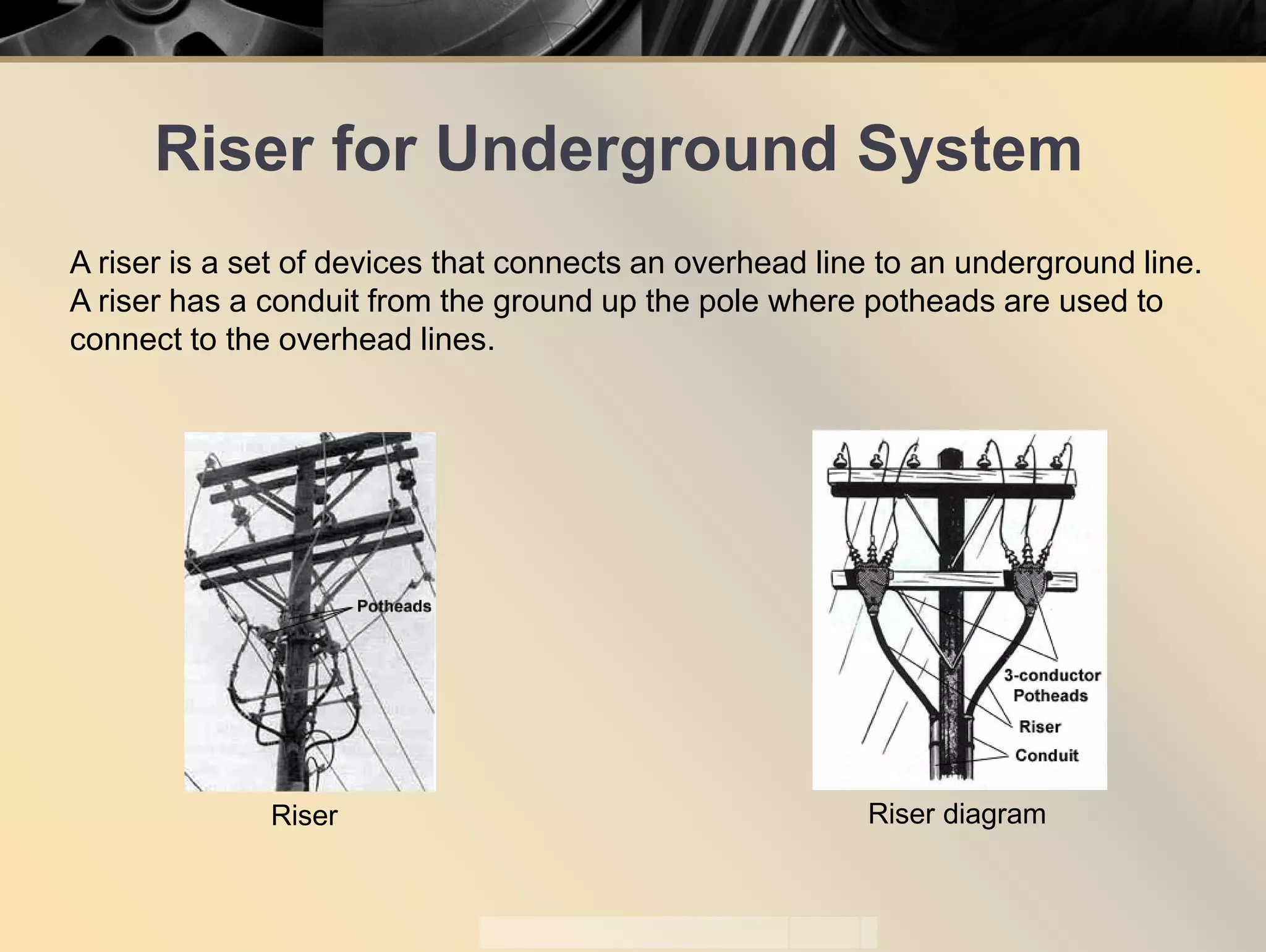 Riser for Underground System

A riser is a set of devices that connects an overhead line to an underground line. A riser has a conduit from the ground up the pole where potheads are used to connect to the overhead lines.

Potheads

Riser

3-conductor Potheads

Riser

Conduit

Riser diagram